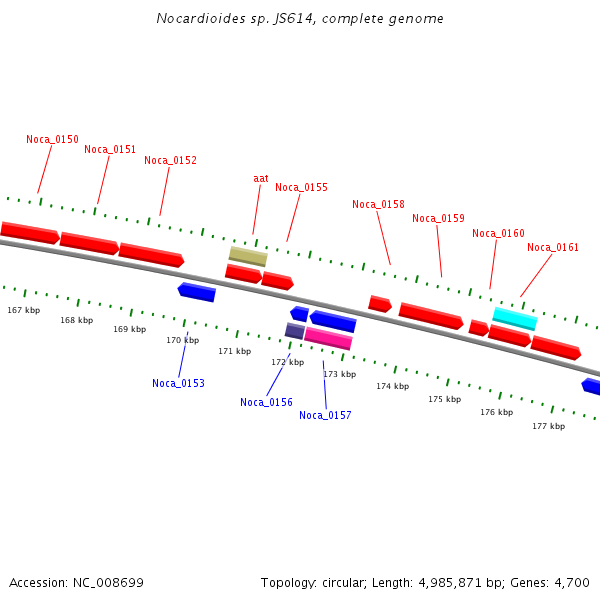 Nocardioides sp. JS614, complete genome

Noca_0150
Noca_0151
Noca_0152
aat
Noca_0155
Noca_0158
Noca_0159
Noca_0160
Noca_0161

167 kbp
168 kbp
169 kbp
170 kbp
171 kbp
172 kbp
173 kbp
174 kbp
175 kbp
176 kbp
177 kbp

Noca_0153
Noca_0156
Noca_0157

Accession: NC_008699

Topology: circular; Length: 4,985,871 bp; Genes: 4,700